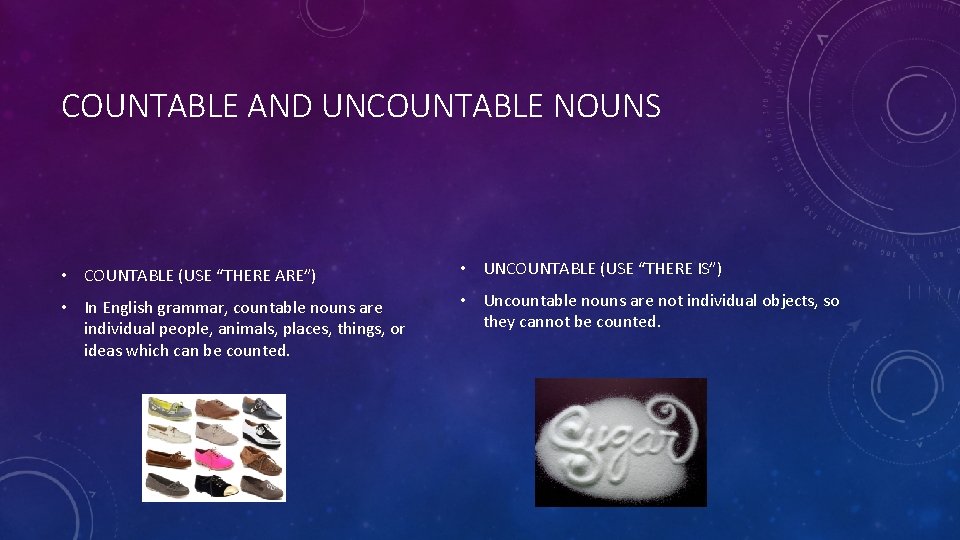 COUNTABLE AND UNCOUNTABLE NOUNS

• COUNTABLE (USE "THERE ARE")

• In English grammar, countable nouns are individual people, animals, places, things, or ideas which can be counted.

• UNCOUNTABLE (USE "THERE IS")

• Uncountable nouns are not individual objects, so they cannot be counted.

Sugar